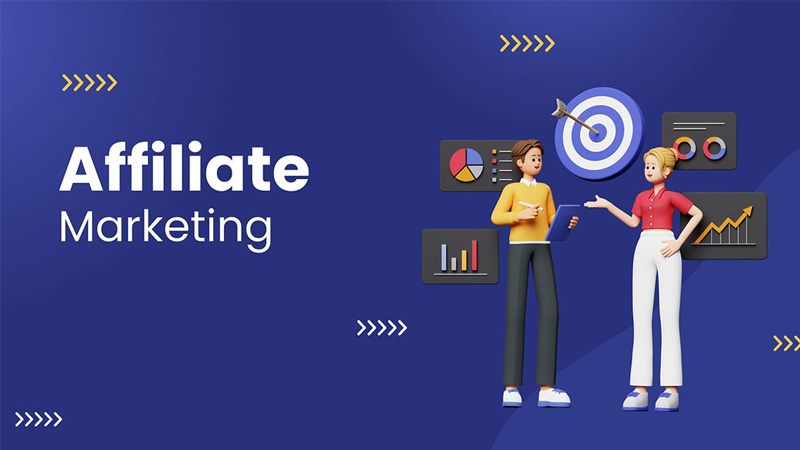 Affiliate
Marketing